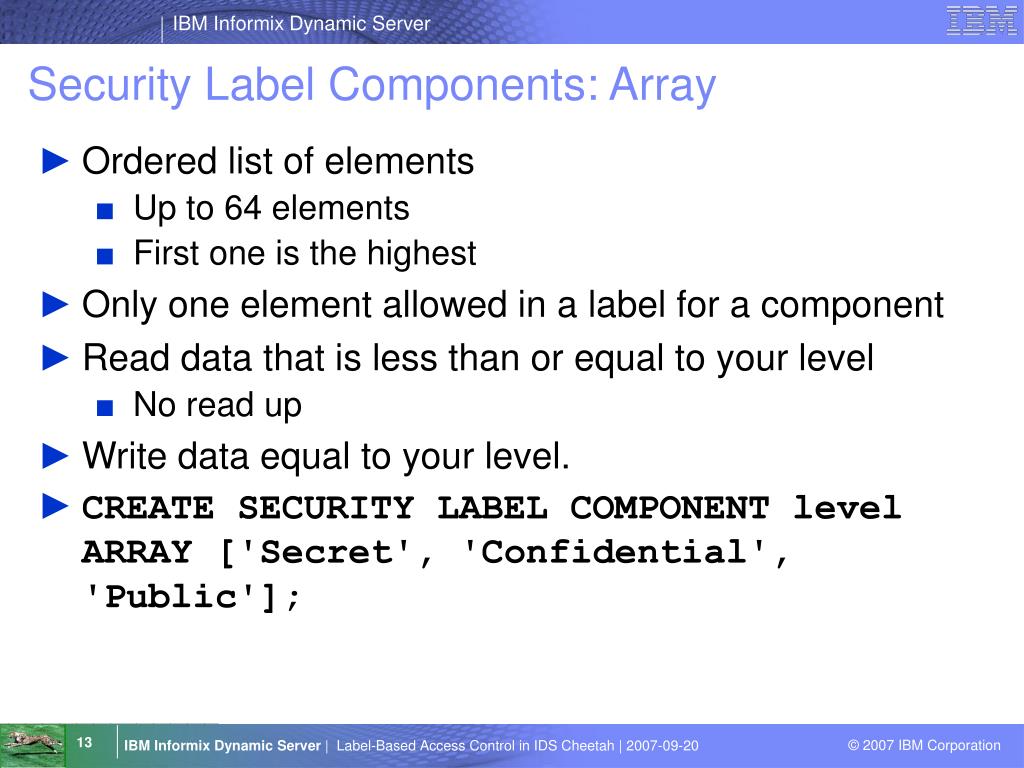 IBM Informix Dynamic Server

IBM

Security Label Components: Array

► Ordered list of elements

■ Up to 64 elements

■ First one is the highest

► Only one element allowed in a label for a component

► Read data that is less than or equal to your level

■ No read up

► Write data equal to your level.

► CREATE SECURITY LABEL COMPONENT level ARRAY ['Secret', 'Confidential', 'Public'];

13

IBM Informix Dynamic Server | Label-Based Access Control in IDS Cheetah | 2007-09-20

© 2007 IBM Corporation